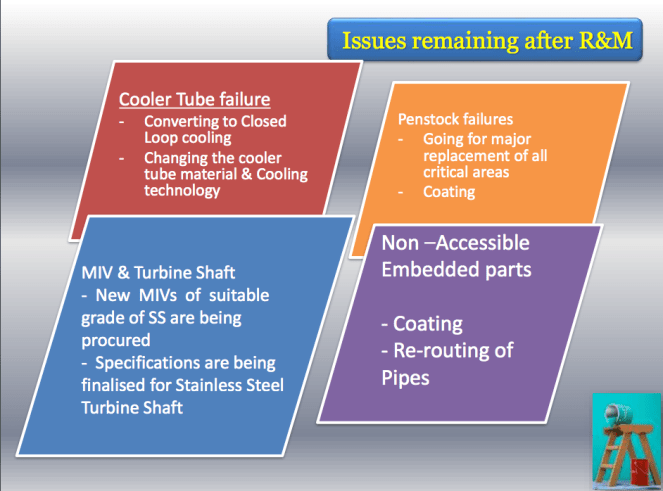 Issues remaining after R&M

Cooler Tube failure
- Converting to Closed Loop cooling
- Changing the cooler tube material & Cooling technology

Penstock failures
- Going for major replacement of all critical areas
- Coating

MIV & Turbine Shaft
- New MIVs of suitable grade of SS are being procured
- Specifications are being finalised for Stainless Steel Turbine Shaft

Non –Accessible Embedded parts

- Coating
- Re-routing of Pipes